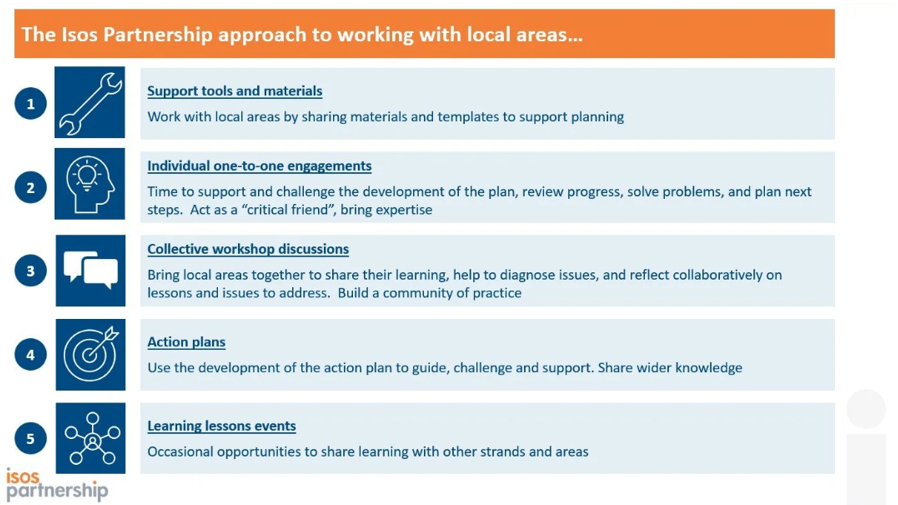 The Isos Partnership approach to working with local areas…

1

Support tools and materials

Work with local areas by sharing materials and templates to support planning

2

Individual one-to-one engagements

Time to support and challenge the development of the plan, review progress, solve problems, and plan next steps. Act as a "critical friend", bring expertise

3

Collective workshop discussions

Bring local areas together to share their learning, help to diagnose issues, and reflect collaboratively on lessons and issues to address. Build a community of practice

4

Action plans

Use the development of the action plan to guide, challenge and support. Share wider knowledge

5

Learning lessons events

Occasional opportunities to share learning with other strands and areas

isos partnership